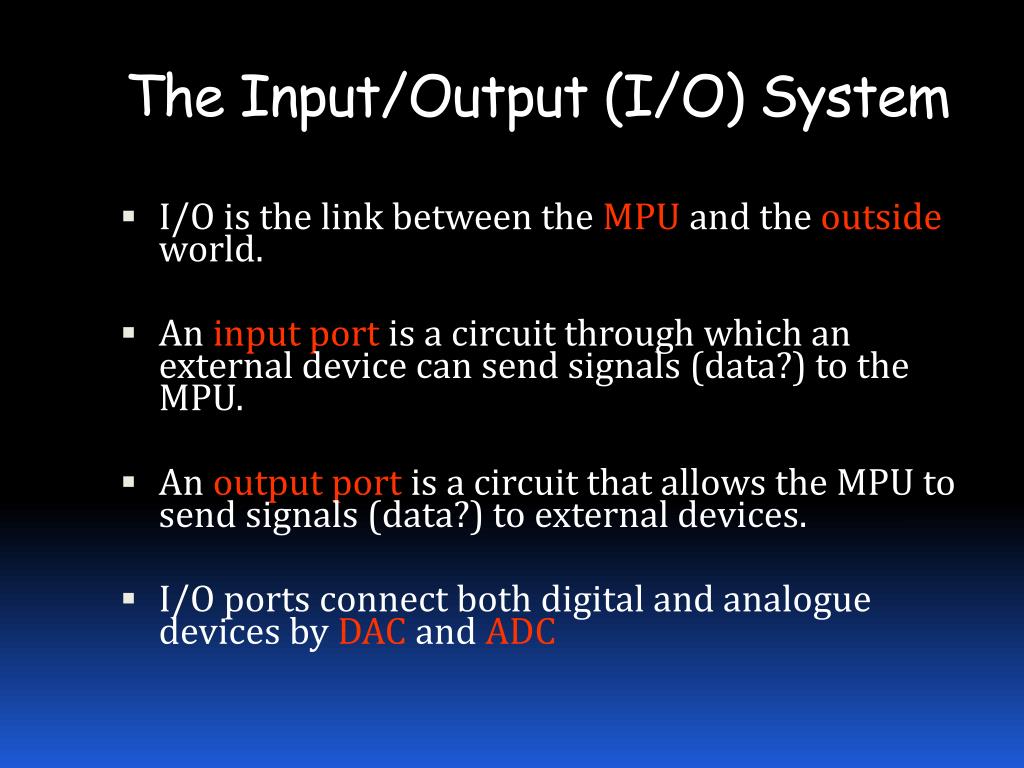 The Input/Output (I/O) System

▪ I/O is the link between the MPU and the outside world.

▪ An input port is a circuit through which an external device can send signals (data?) to the MPU.

▪ An output port is a circuit that allows the MPU to send signals (data?) to external devices.

▪ I/O ports connect both digital and analogue devices by DAC and ADC